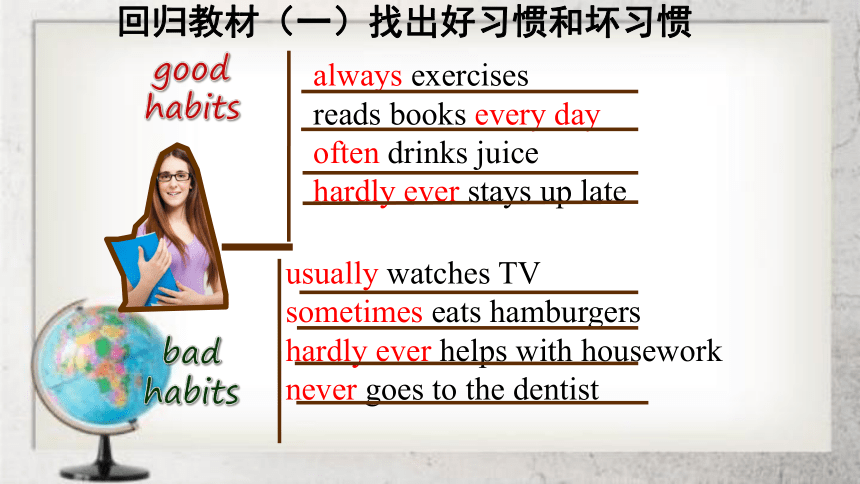 回归教材（一）找出好习惯和坏习惯

good habits

always exercises
reads books every day
often drinks juice
hardly ever stays up late

bad habits

usually watches TV
sometimes eats hamburgers
hardly ever helps with housework
never goes to the dentist